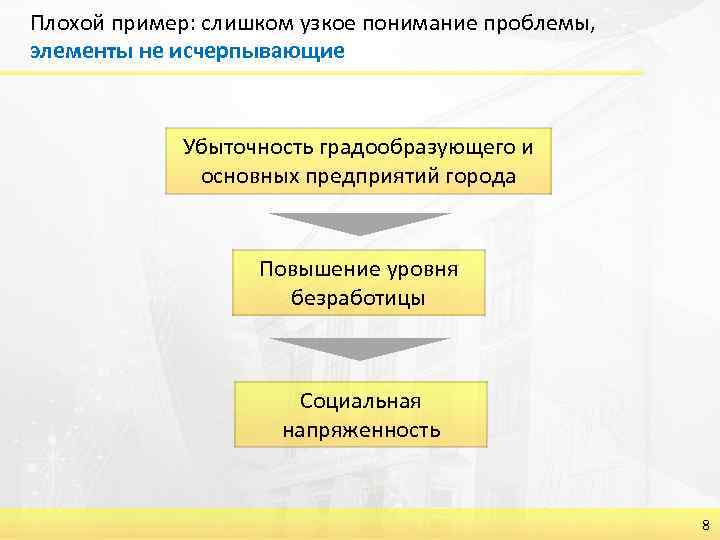 Плохой пример: слишком узкое понимание проблемы, элементы не исчерпывающие

Убыточность градообразующего и основных предприятий города

Повышение уровня безработицы

Социальная напряженность

8